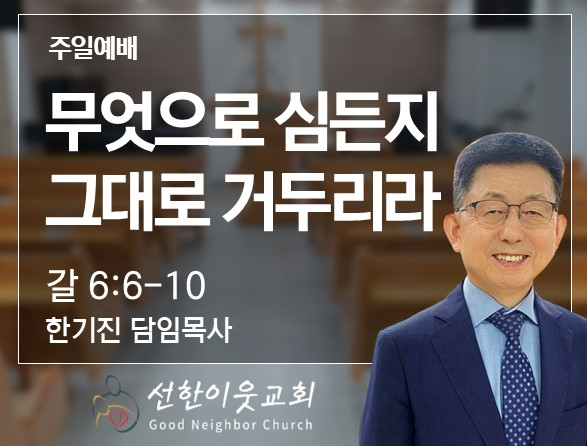 주일예배

무엇으로 심든지 그대로 거두리라

갈 6:6-10

한기진 담임목사

선한이웃교회
Good Neighbor Church